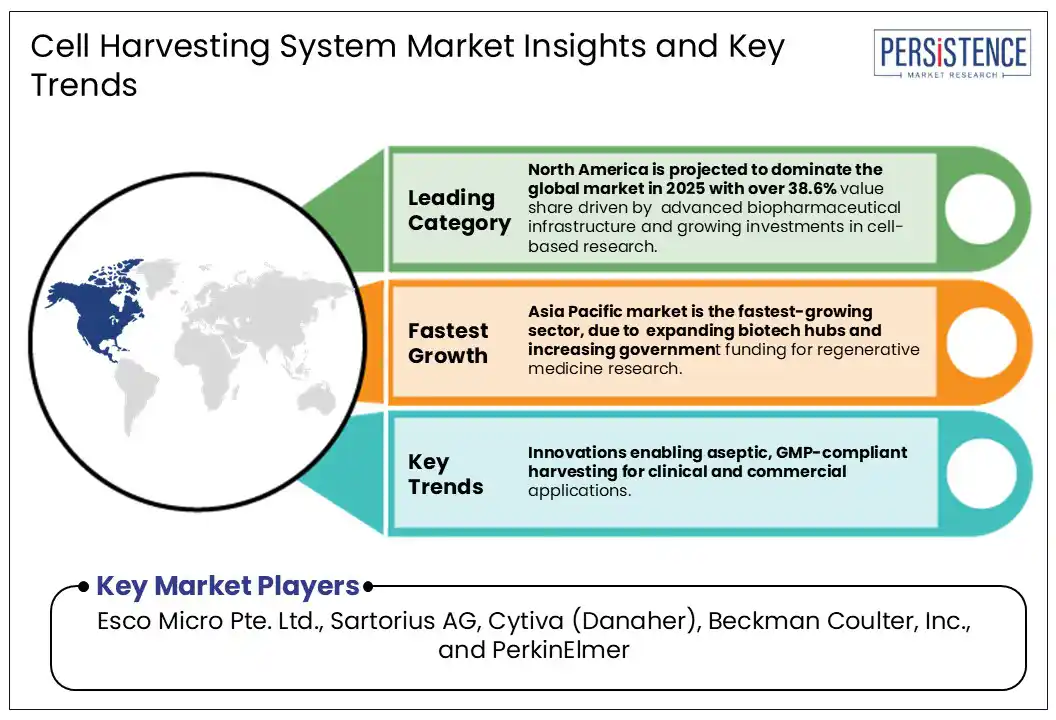 Cell Harvesting System Market Insights and Key Trends

PERSISTENCE
MARKET RESEARCH

Leading Category

North America is projected to dominate the global market in 2025 with over 38.6% value share driven by advanced biopharmaceutical infrastructure and growing investments in cell-based research.

Fastest Growth

Asia Pacific market is the fastest-growing sector, due to expanding biotech hubs and increasing government funding for regenerative medicine research.

Key Trends

Innovations enabling aseptic, GMP-compliant harvesting for clinical and commercial applications.

Key Market Players

Esco Micro Pte. Ltd., Sartorius AG, Cytiva (Danaher), Beckman Coulter, Inc., and PerkinElmer